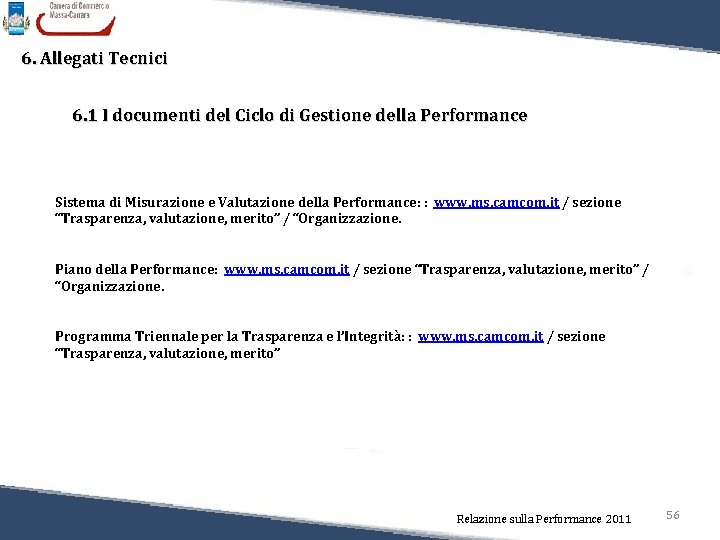 Camera di Commercio
Massa-Carrara

6. Allegati Tecnici

6.1 I documenti del Ciclo di Gestione della Performance

Sistema di Misurazione e Valutazione della Performance: : www.ms.camcom.it / sezione "Trasparenza, valutazione, merito" / "Organizzazione.

Piano della Performance: www.ms.camcom.it / sezione "Trasparenza, valutazione, merito" / "Organizzazione.

Programma Triennale per la Trasparenza e l'Integrità: : www.ms.camcom.it / sezione "Trasparenza, valutazione, merito"

Relazione sulla Performance 2011

56